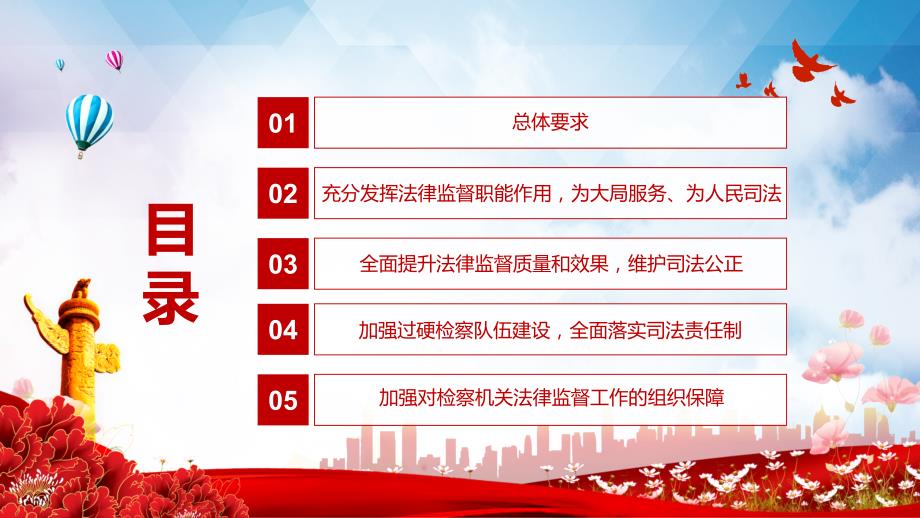 目录

01 总体要求

02 充分发挥法律监督职能作用，为大局服务、为人民司法

03 全面提升法律监督质量和效果，维护司法公正

04 加强过硬检察队伍建设，全面落实司法责任制

05 加强对检察机关法律监督工作的组织保障